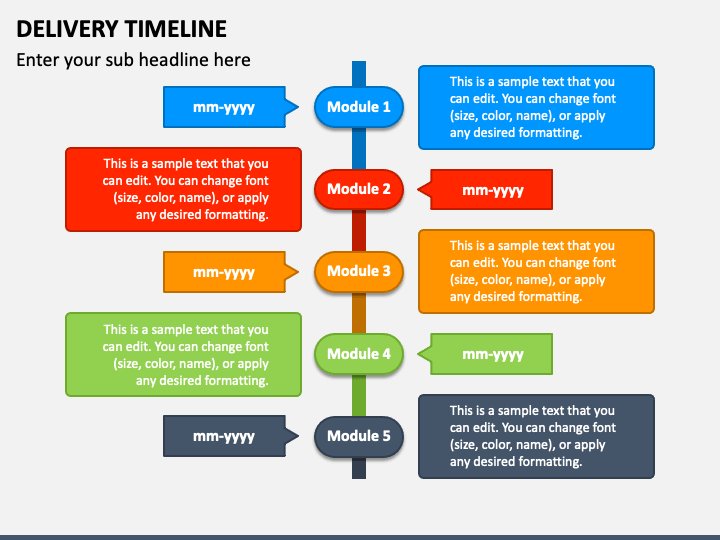 DELIVERY TIMELINE

Enter your sub headline here

mm-yyyy

Module 1

This is a sample text that you can edit. You can change font (size, color, name), or apply any desired formatting.

This is a sample text that you can edit. You can change font (size, color, name), or apply any desired formatting.

Module 2

mm-yyyy

mm-yyyy

Module 3

This is a sample text that you can edit. You can change font (size, color, name), or apply any desired formatting.

This is a sample text that you can edit. You can change font (size, color, name), or apply any desired formatting.

Module 4

mm-yyyy

mm-yyyy

Module 5

This is a sample text that you can edit. You can change font (size, color, name), or apply any desired formatting.